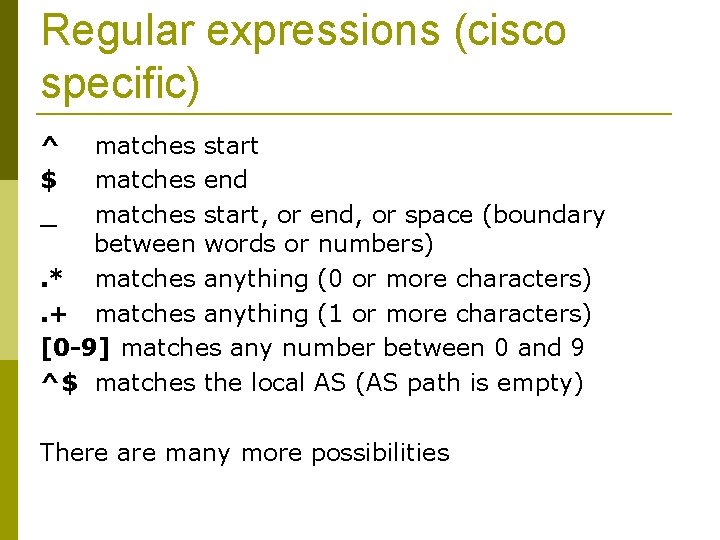 Regular expressions (cisco specific)

^ matches start

$ matches end

_ matches start, or end, or space (boundary between words or numbers)

.* matches anything (0 or more characters)

.+ matches anything (1 or more characters)

[0-9] matches any number between 0 and 9

^$ matches the local AS (AS path is empty)

There are many more possibilities